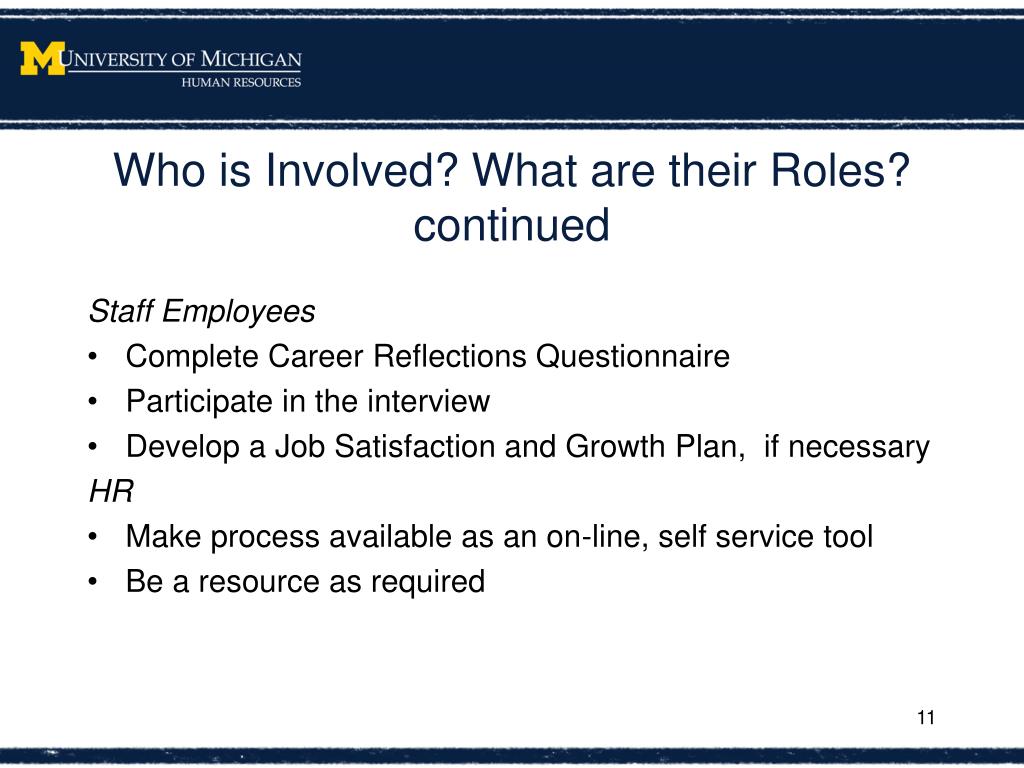 M UNIVERSITY OF MICHIGAN
HUMAN RESOURCES

Who is Involved? What are their Roles? continued

Staff Employees
• Complete Career Reflections Questionnaire
• Participate in the interview
• Develop a Job Satisfaction and Growth Plan, if necessary
HR
• Make process available as an on-line, self service tool
• Be a resource as required

11